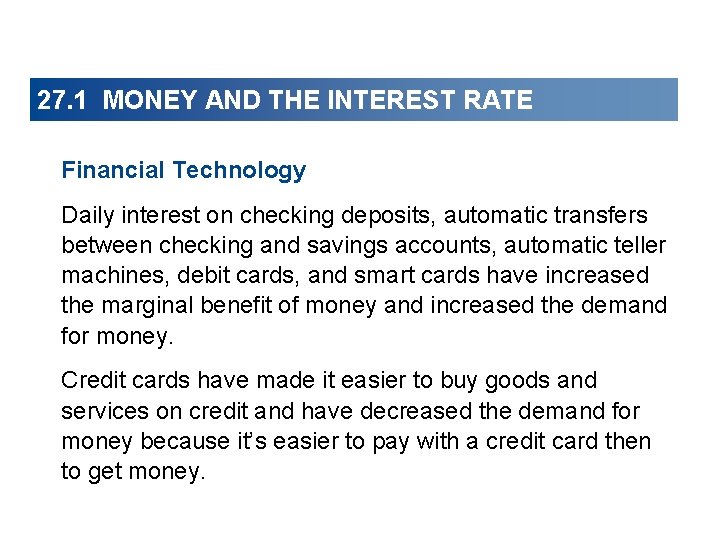 27.1 MONEY AND THE INTEREST RATE

Financial Technology

Daily interest on checking deposits, automatic transfers between checking and savings accounts, automatic teller machines, debit cards, and smart cards have increased the marginal benefit of money and increased the demand for money.

Credit cards have made it easier to buy goods and services on credit and have decreased the demand for money because it's easier to pay with a credit card then to get money.